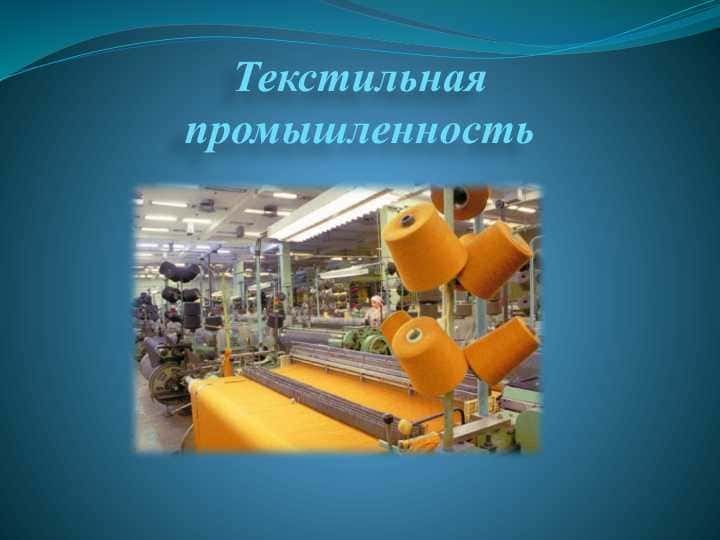 Текстильная промышленность